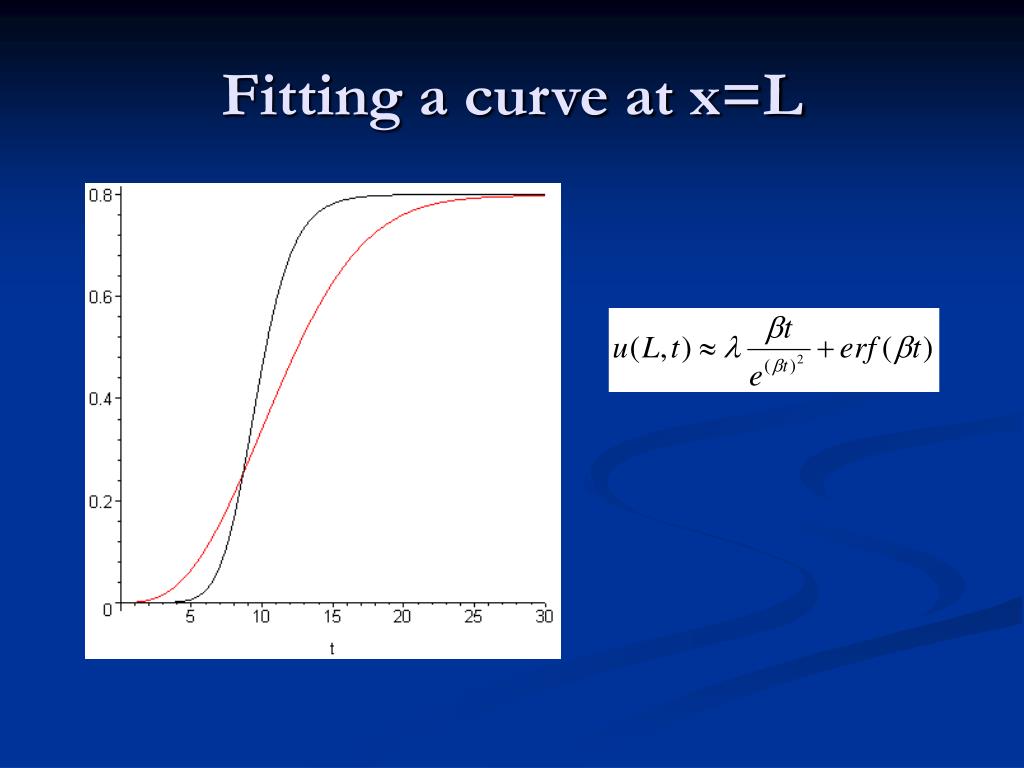 Fitting a curve at x=L

0.8
0.6
0.4
0.2
0
5
10
15
20
25
30
t

$u(L,t) \approx \lambda \frac{\beta t}{e^{(\beta t)^2}} + erf(\beta t)$